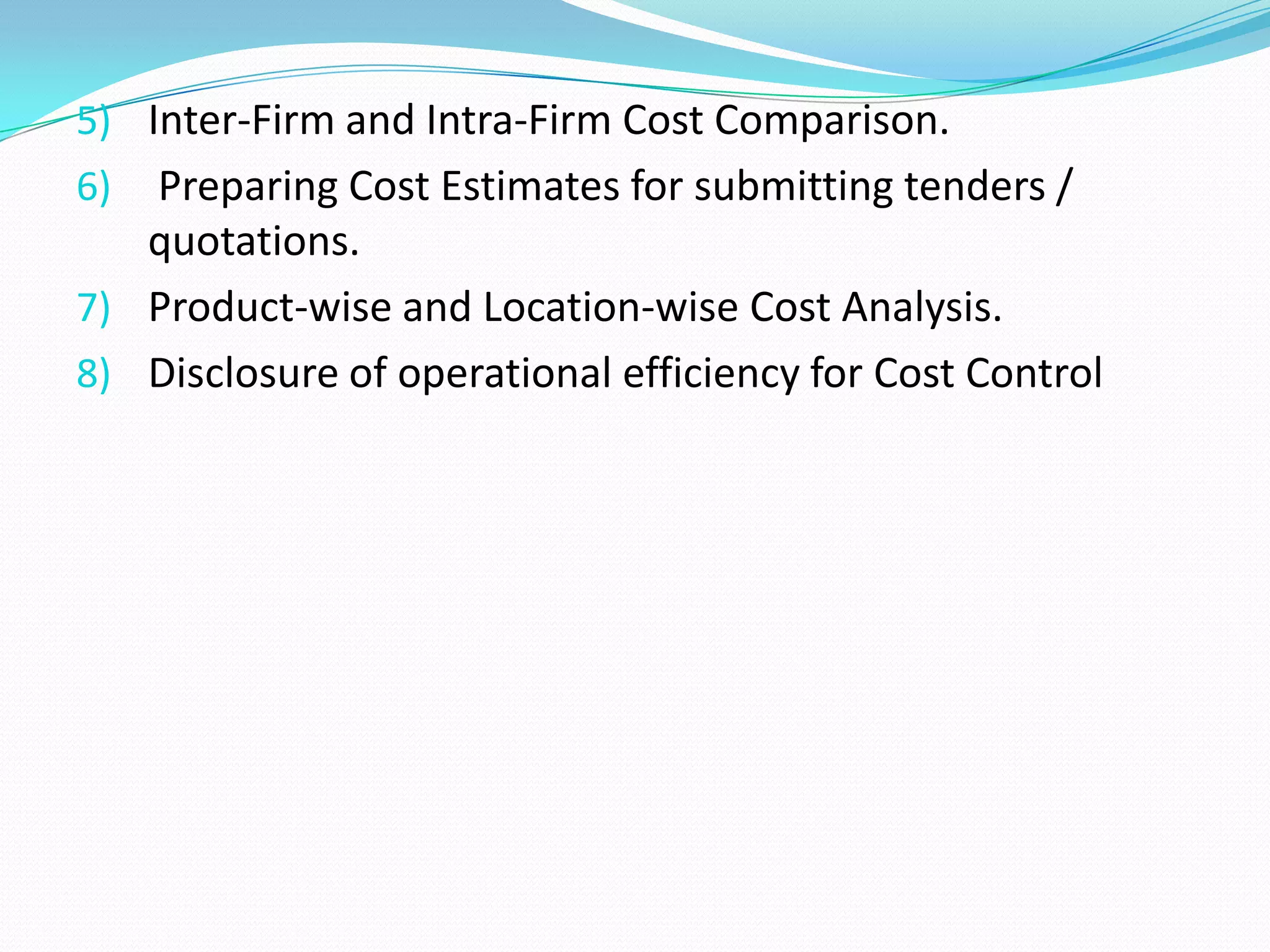 5) Inter-Firm and Intra-Firm Cost Comparison.

6) Preparing Cost Estimates for submitting tenders / quotations.

7) Product-wise and Location-wise Cost Analysis.

8) Disclosure of operational efficiency for Cost Control